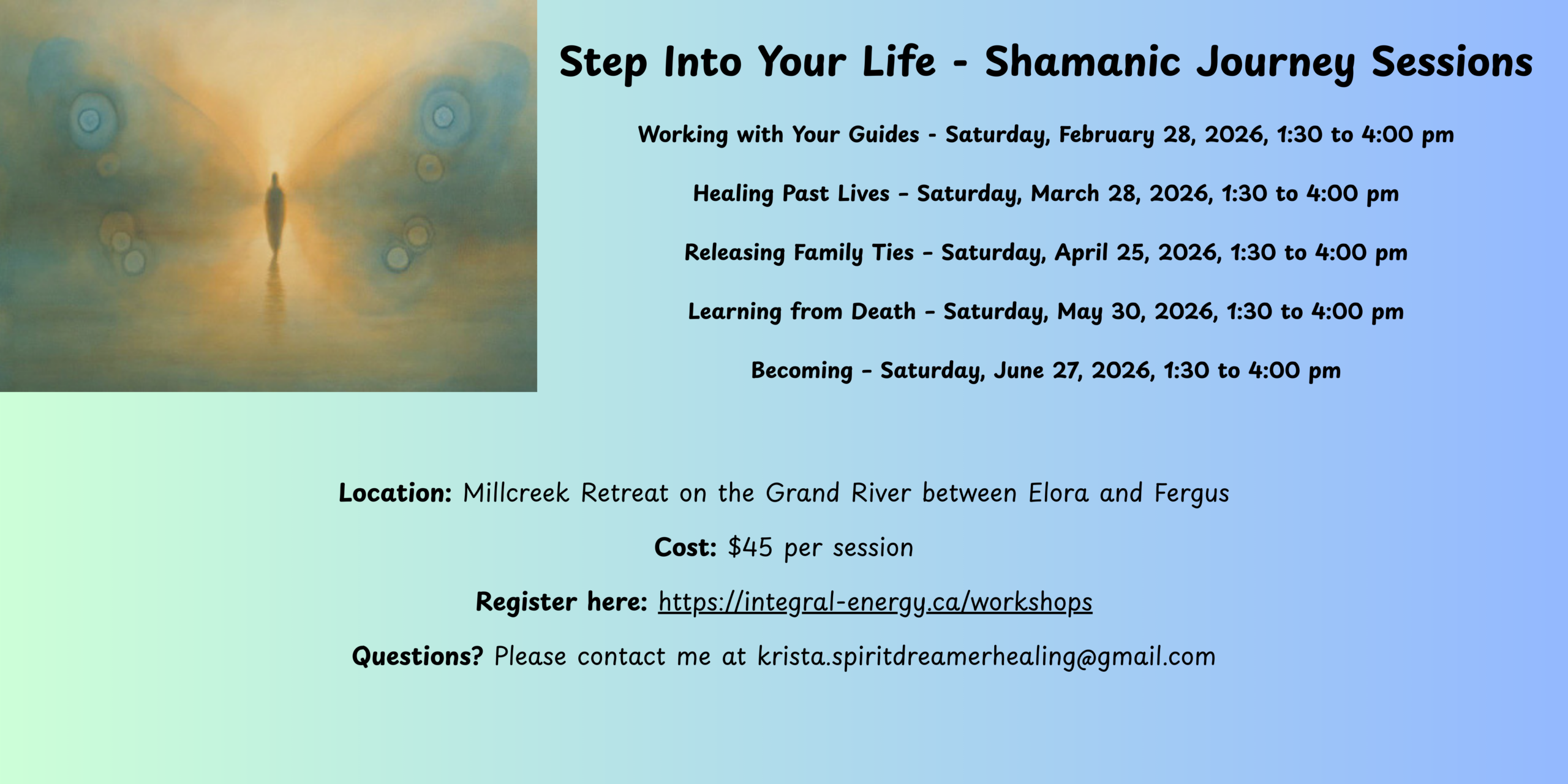 Step Into Your Life - Shamanic Journey Sessions

Working with Your Guides - Saturday, February 28, 2026, 1:30 to 4:00 pm

Healing Past Lives – Saturday, March 28, 2026, 1:30 to 4:00 pm

Releasing Family Ties – Saturday, April 25, 2026, 1:30 to 4:00 pm

Learning from Death – Saturday, May 30, 2026, 1:30 to 4:00 pm

Becoming – Saturday, June 27, 2026, 1:30 to 4:00 pm

Location: Millcreek Retreat on the Grand River between Elora and Fergus

Cost: $45 per session

Register here: https://integral-energy.ca/workshops

Questions? Please contact me at krista.spiritdreamerhealing@gmail.com